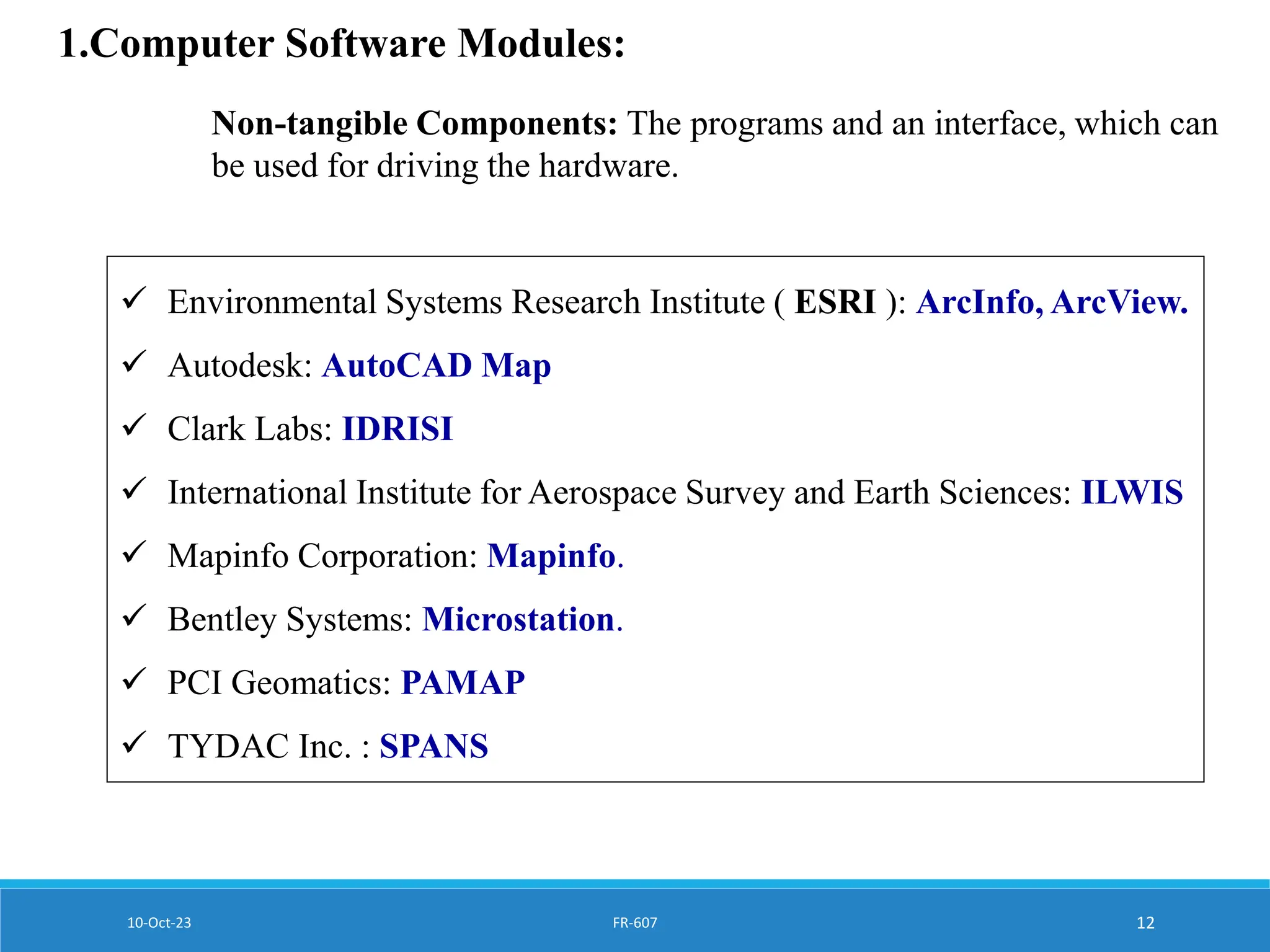 1.Computer Software Modules:

Non-tangible Components: The programs and an interface, which can be used for driving the hardware.

✓ Environmental Systems Research Institute ( ESRI ): ArcInfo, ArcView.
✓ Autodesk: AutoCAD Map
✓ Clark Labs: IDRISI
✓ International Institute for Aerospace Survey and Earth Sciences: ILWIS
✓ Mapinfo Corporation: Mapinfo.
✓ Bentley Systems: Microstation.
✓ PCI Geomatics: PAMAP
✓ TYDAC Inc. : SPANS

10-Oct-23
FR-607
12